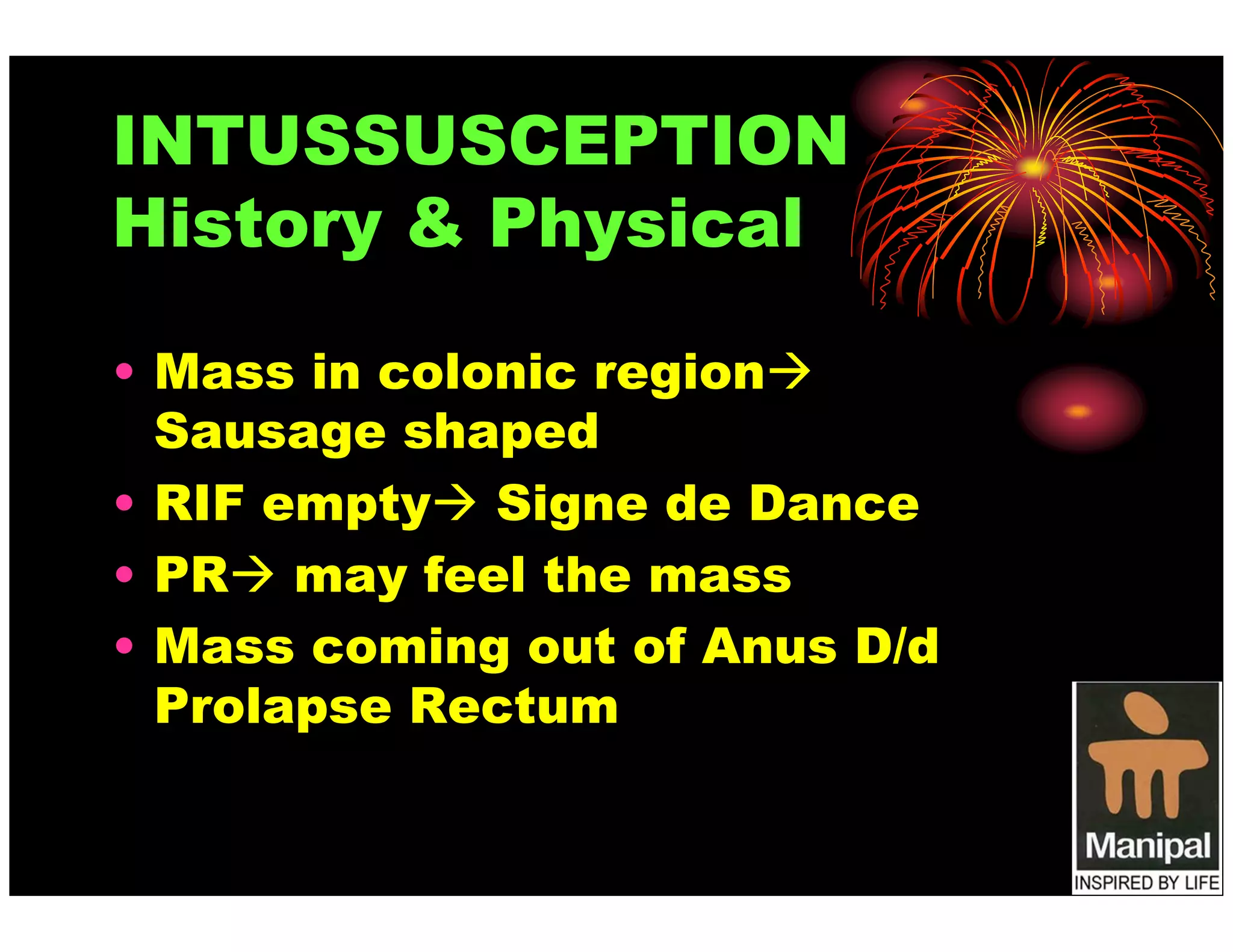 INTUSSUSCEPTION
History & Physical

• Mass in colonic region→ Sausage shaped
• RIF empty→ Signe de Dance
• PR→ may feel the mass
• Mass coming out of Anus D/d Prolapse Rectum

Manipal
INSPIRED BY LIFE